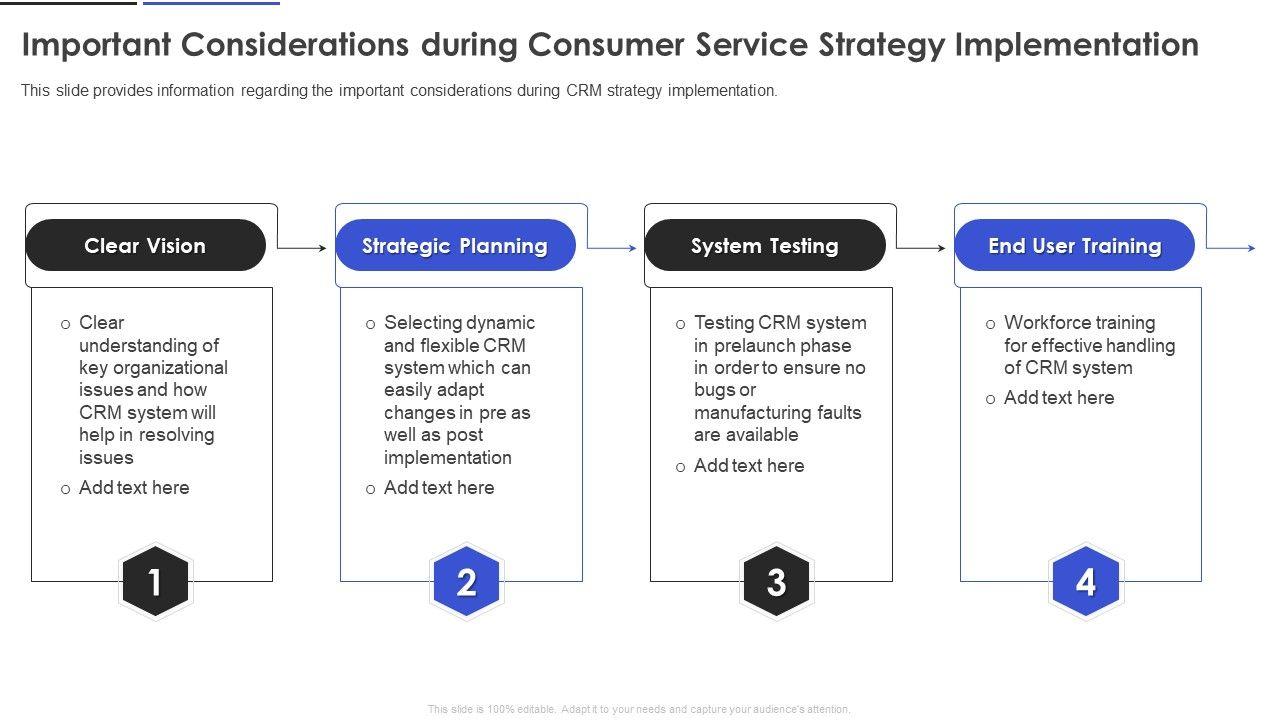 Important Considerations during Consumer Service Strategy Implementation

This slide provides information regarding the important considerations during CRM strategy implementation.

Clear Vision

o Clear understanding of key organizational issues and how CRM system will help in resolving issues

o Add text here

1

Strategic Planning

o Selecting dynamic and flexible CRM system which can easily adapt changes in pre as well as post implementation

o Add text here

2

System Testing

o Testing CRM system in prelaunch phase in order to ensure no bugs or manufacturing faults are available

o Add text here

3

End User Training

o Workforce training for effective handling of CRM system

o Add text here

4

This slide is 100% editable. Adapt it to your needs and capture your audience's attention.